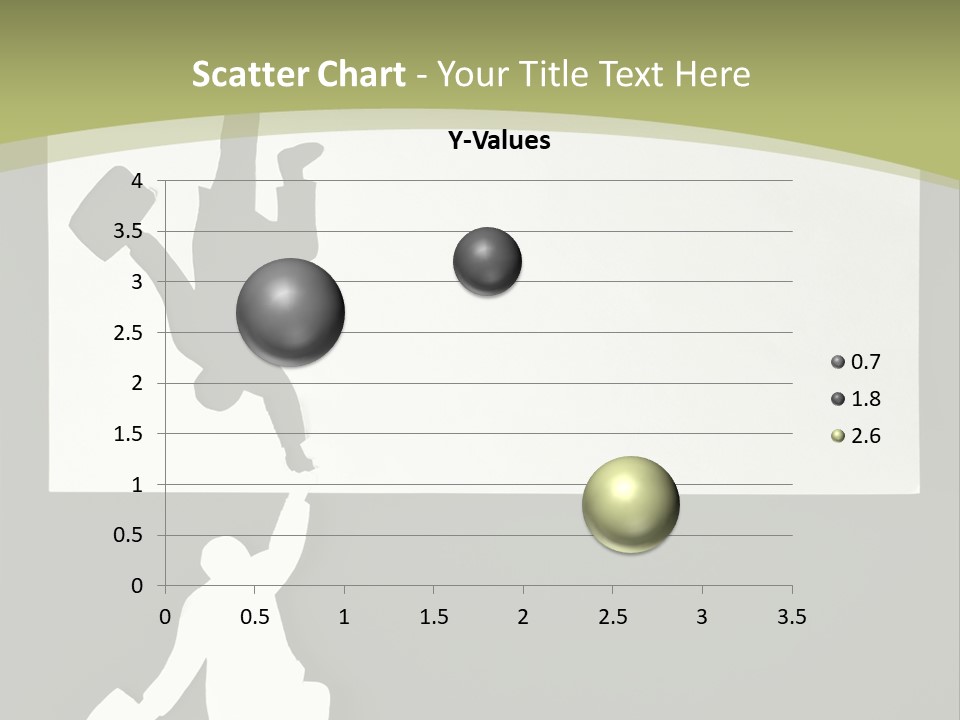 Scatter Chart - Your Title Text Here

Y-Values

4
3.5
3
2.5
2
1.5
1
0.5
0

0 0.5 1 1.5 2 2.5 3 3.5

0.7
1.8
2.6